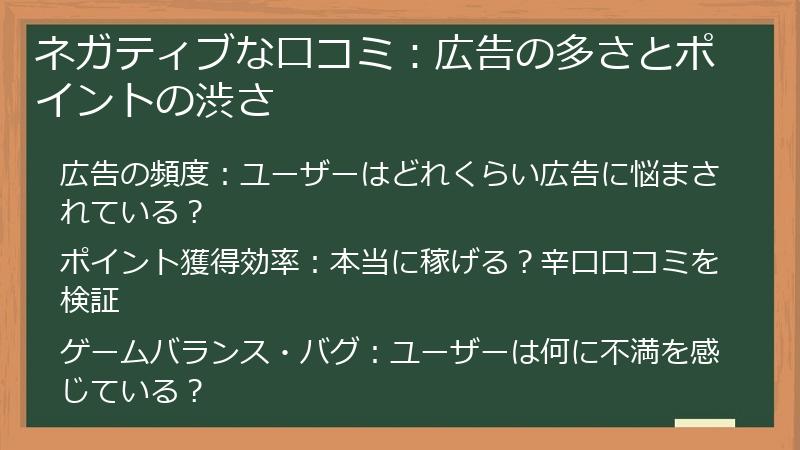 ネガティブな口コミ：広告の多さとポイントの渋さ

広告の頻度：ユーザーはどれくらい広告に悩まされている？

ポイント獲得効率：本当に稼げる？辛口口コミを検証

ゲームバランス・バグ：ユーザーは何に不満を感じている？